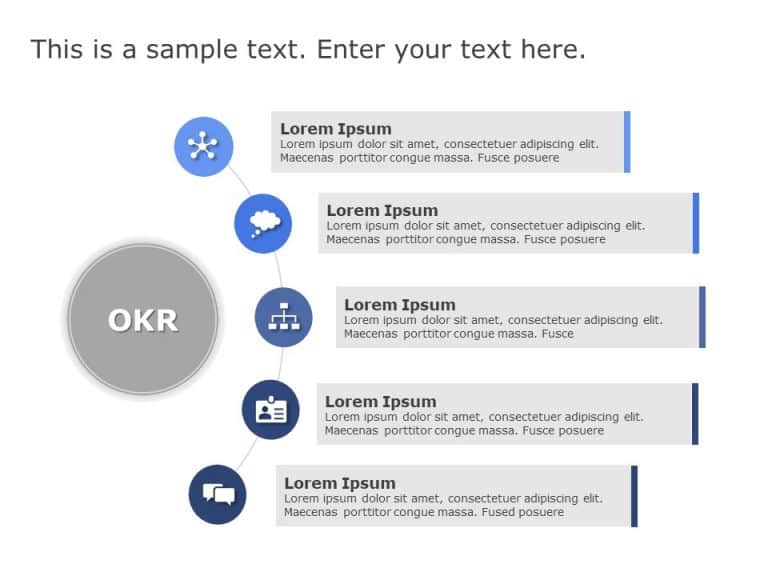 This is a sample text. Enter your text here.

OKR

Lorem Ipsum
Lorem ipsum dolor sit amet, consectetuer adipiscing elit. Maecenas porttitor congue massa. Fusce posuere

Lorem Ipsum
Lorem ipsum dolor sit amet, consectetuer adipiscing elit. Maecenas porttitor congue massa. Fusce posuere

Lorem Ipsum
Lorem ipsum dolor sit amet, consectetuer adipiscing elit. Maecenas porttitor congue massa. Fusce

Lorem Ipsum
Lorem ipsum dolor sit amet, consectetuer adipiscing elit. Maecenas porttitor congue massa. Fusce posuere

Lorem Ipsum
Lorem ipsum dolor sit amet, consectetuer adipiscing elit. Maecenas porttitor congue massa. Fused posuere